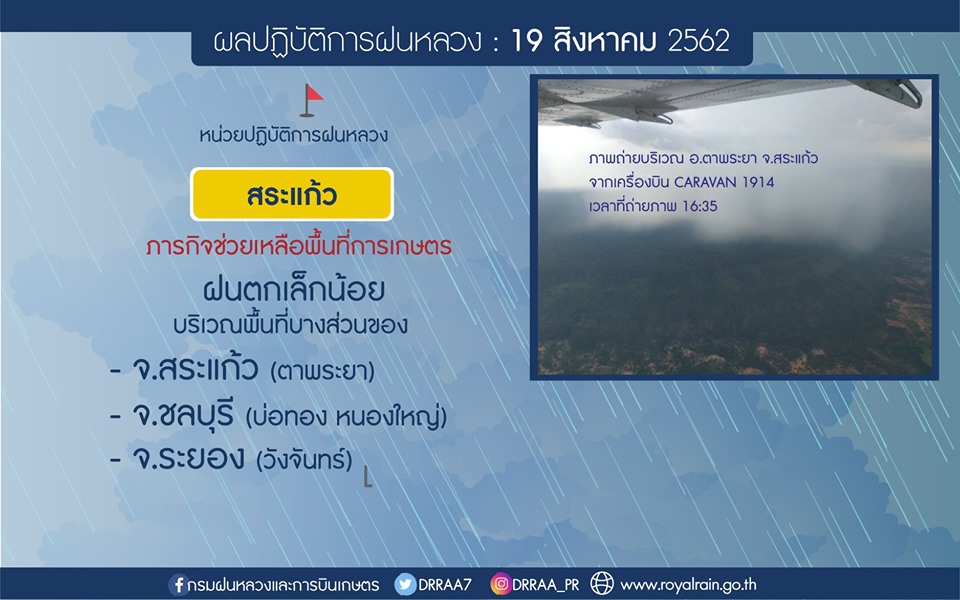 ผลปฏิบัติการฝนหลวง : 19 สิงหาคม 2562

หน่วยปฏิบัติการฝนหลวง

สระแก้ว

ภารกิจช่วยเหลือพื้นที่การเกษตร

ฝนตกเล็กน้อย
บริเวณพื้นที่บางส่วนของ

- จ.สระแก้ว (ตาพระยา)
- จ.ชลบุรี (บ่อทอง หนองใหญ่)
- จ.ระยอง (วังจันทร์)

ภาพถ่ายบริเวณ อ.ตาพระยา จ.สระแก้ว
จากเครื่องบิน CARAVAN 1914
เวลาที่ถ่ายภาพ 16:35

กรมฝนหลวงและการบินเกษตร DRRAA7 DRRAA_PR www.royalrain.go.th